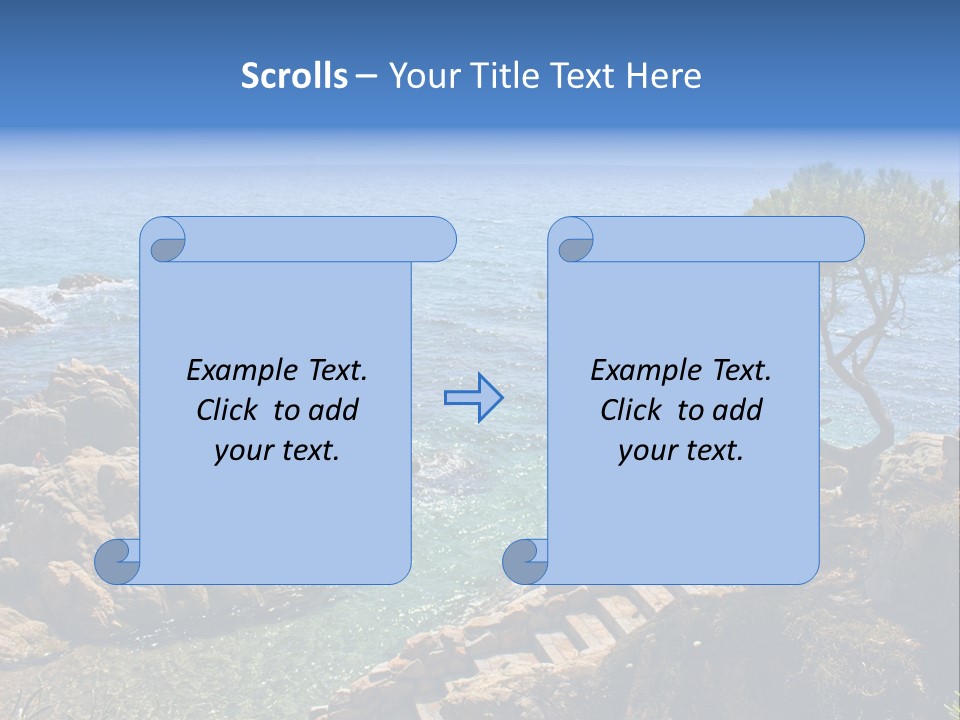 Scrolls – Your Title Text Here

Example Text.
Click to add
your text.

Example Text.
Click to add
your text.